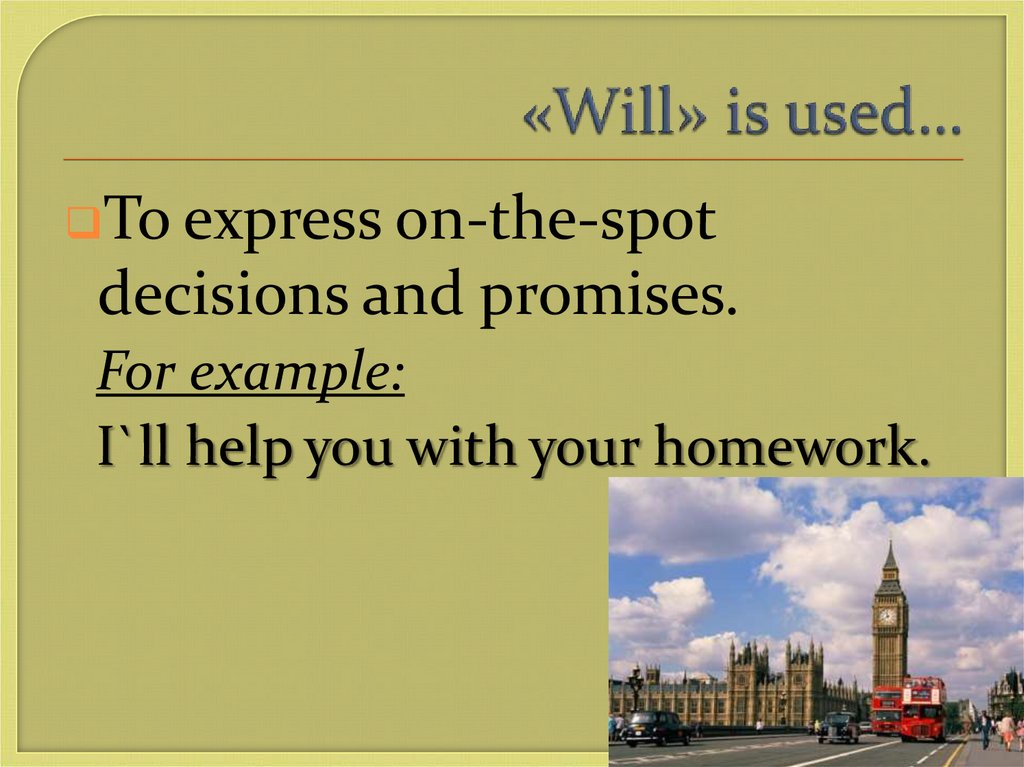 «Will» is used…

To express on-the-spot decisions and promises.

For example:

I`ll help you with your homework.